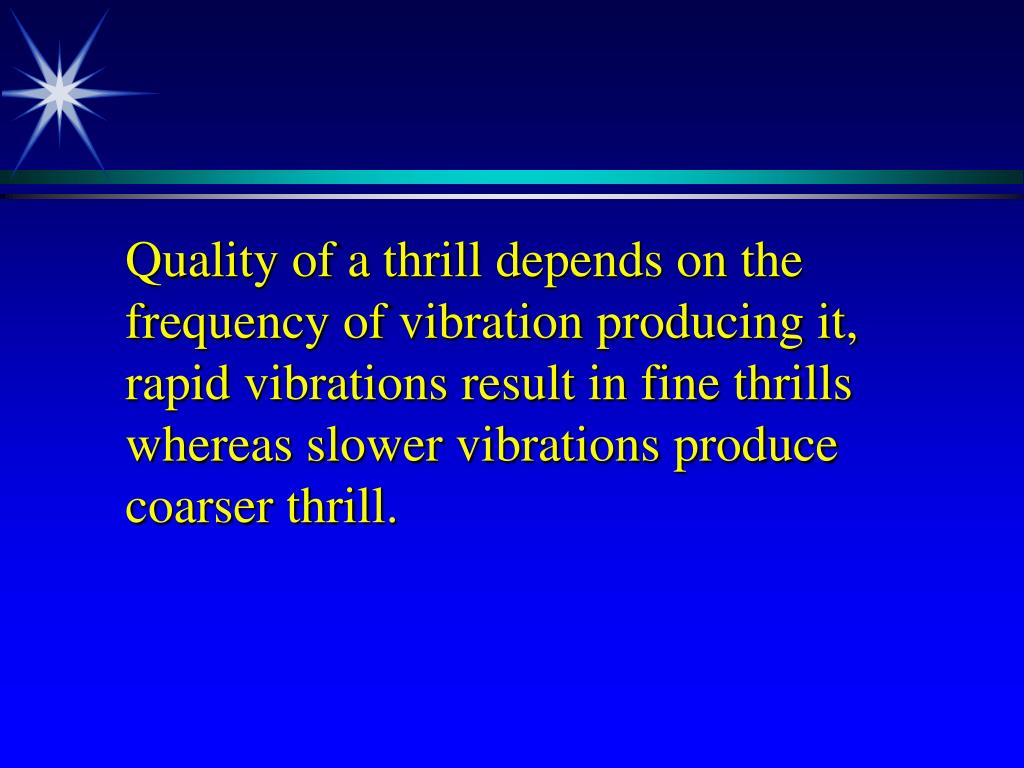 Quality of a thrill depends on the frequency of vibration producing it, rapid vibrations result in fine thrills whereas slower vibrations produce coarser thrill.